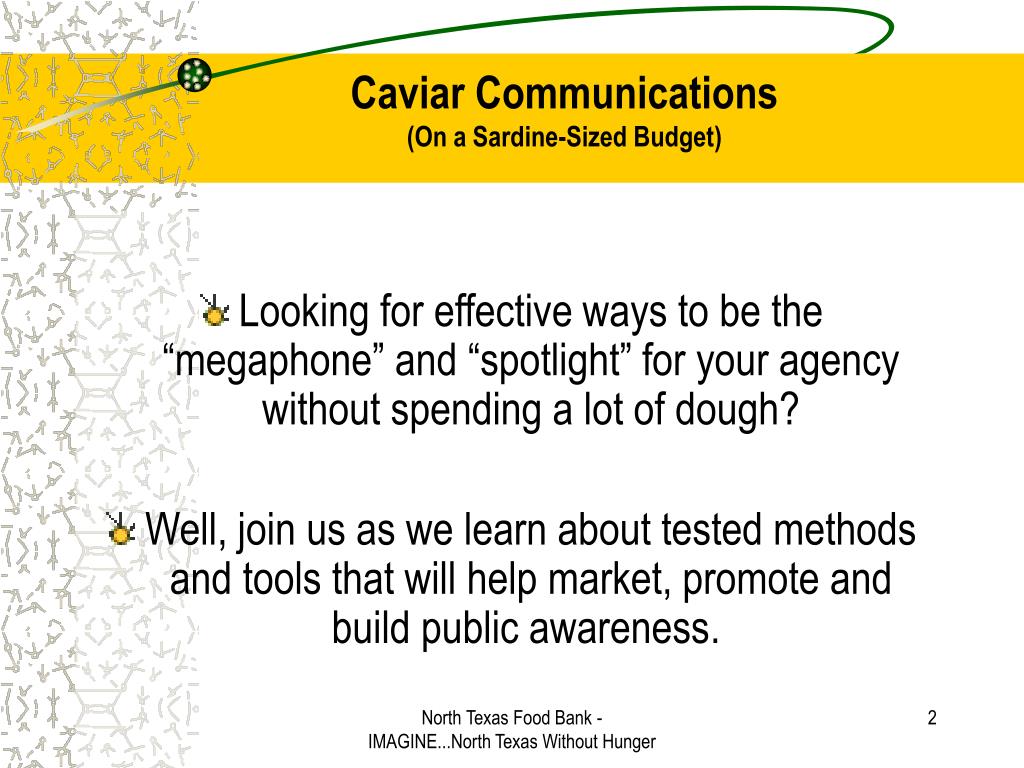 Caviar Communications
(On a Sardine-Sized Budget)

Looking for effective ways to be the “megaphone” and “spotlight” for your agency without spending a lot of dough?

Well, join us as we learn about tested methods and tools that will help market, promote and build public awareness.

North Texas Food Bank - IMAGINE...North Texas Without Hunger

2